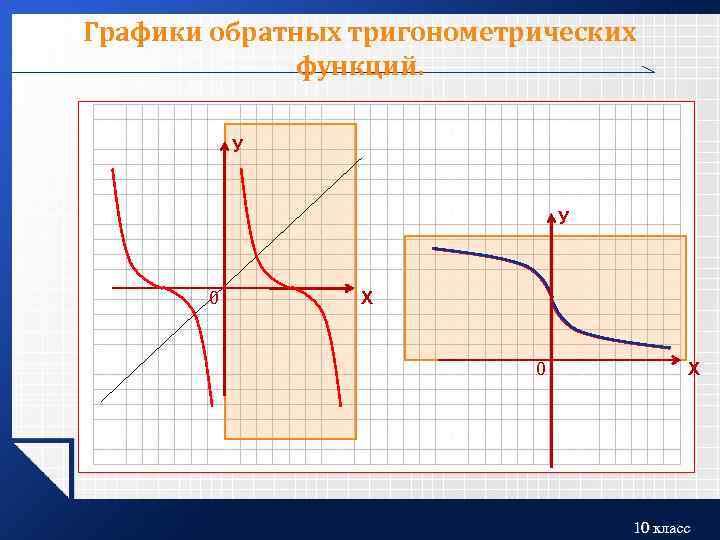 Графики обратных тригонометрических функций.

У

0

Х

У

0

Х

10 класс